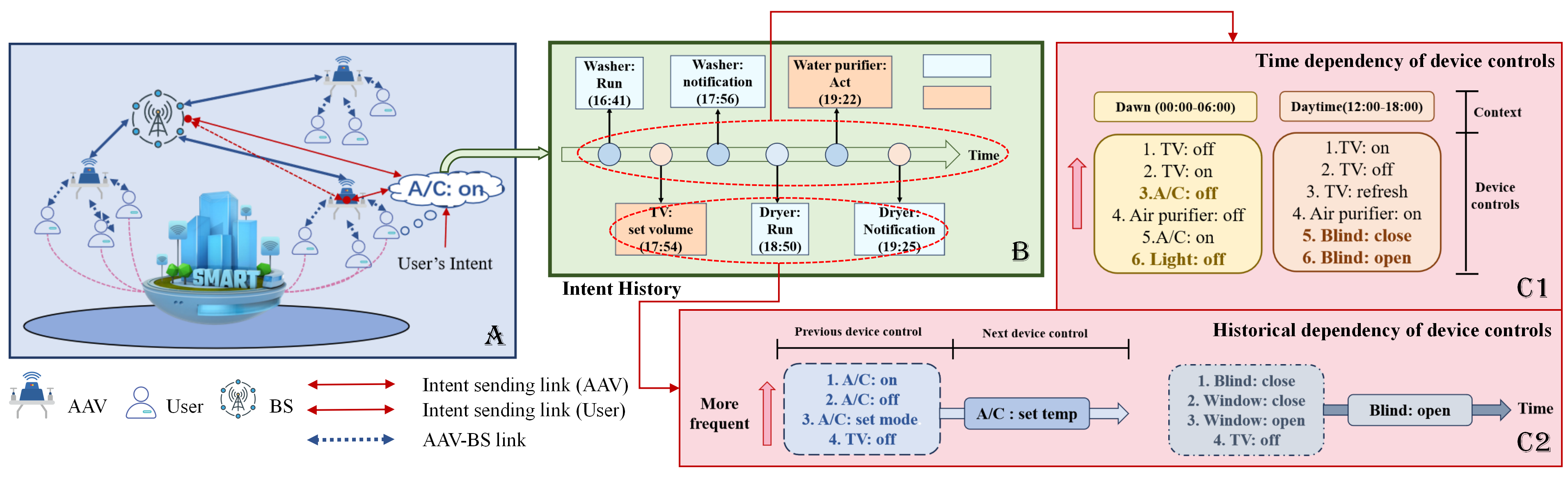 A/C: on

User's Intent

SMART

A

AAV User BS

Intent sending link (AAV)
Intent sending link (User)
AAV-BS link

Washer: Run (16:41)

Washer: notification (17:56)

Water purifier: Act (19:22)

Time

TV: set volume (17:54)

Dryer: Run (18:50)

Dryer: Notification (19:25)

B

Intent History

Time dependency of device controls

Dawn (00:00-06:00)

Daytime(12:00-18:00)

Context

1. TV: off
2. TV: on
3.A/C: off
4. Air purifier: off
5.A/C: on
6. Light: off

1.TV: on
2. TV: off
3. TV: refresh
4. Air purifier: on
5. Blind: close
6. Blind: open

Device controls

C1

Historical dependency of device controls

Previous device control

Next device control

More frequent

1. A/C: on
2. A/C: off
3. A/C: set mode
4. TV: off

A/C : set temp

1. Blind: close
2. Window: close
3. Window: open
4. TV: off

Blind: open

Time

C2